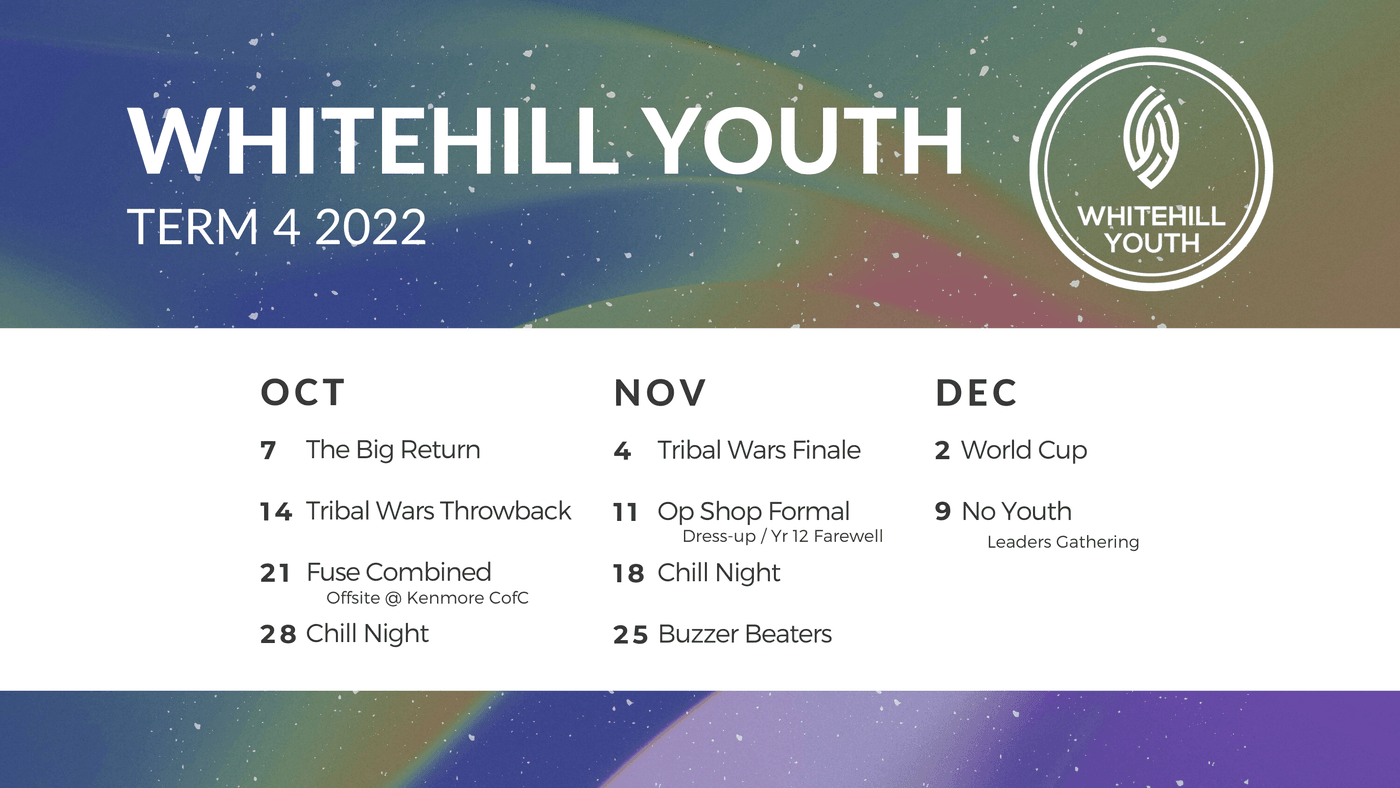 WHITEHILL YOUTH
TERM 4 2022

WHITEHILL YOUTH

OCT
7 The Big Return
14 Tribal Wars Throwback
21 Fuse Combined
Offsite @ Kenmore CofC
28 Chill Night

NOV
4 Tribal Wars Finale
11 Op Shop Formal
Dress-up / Yr 12 Farewell
18 Chill Night
25 Buzzer Beaters

DEC
2 World Cup
9 No Youth
Leaders Gathering